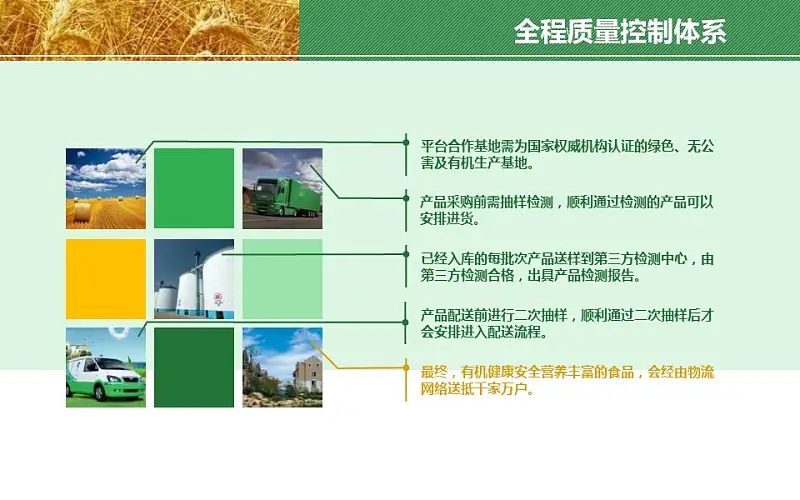 全程质量控制体系

平台合作基地需为国家权威机构认证的绿色、无公害及有机生产基地。

产品采购前需抽样检测，顺利通过检测的产品可以安排进货。

已经入库的每批次产品送样到第三方检测中心，由第三方检测合格，出具产品检测报告。

产品配送前进行二次抽样，顺利通过二次抽样后才会安排进入配送流程。

最终，有机健康安全营养丰富的食品，会经由物流网络送抵千家万户。